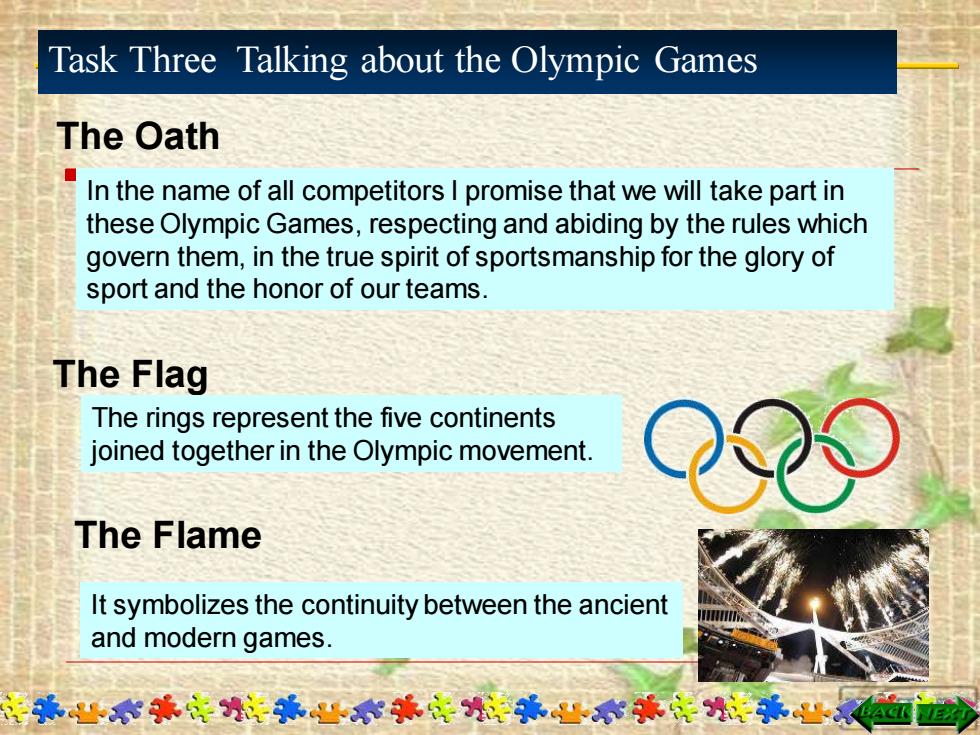 Task Three Talking about the Olympic Games

The Oath

In the name of all competitors I promise that we will take part in these Olympic Games, respecting and abiding by the rules which govern them, in the true spirit of sportsmanship for the glory of sport and the honor of our teams.

The Flag

The rings represent the five continents joined together in the Olympic movement.

The Flame

It symbolizes the continuity between the ancient and modern games.

BACK NEXT